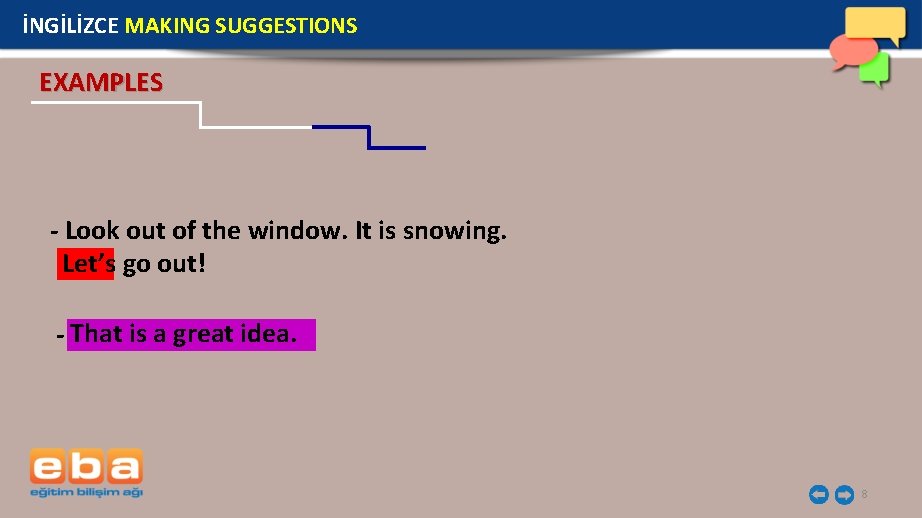 İNGİLİZCE MAKING SUGGESTIONS

EXAMPLES

- Look out of the window. It is snowing. Let's go out!

- That is a great idea.

eba
eğitim bilişim ağı

8